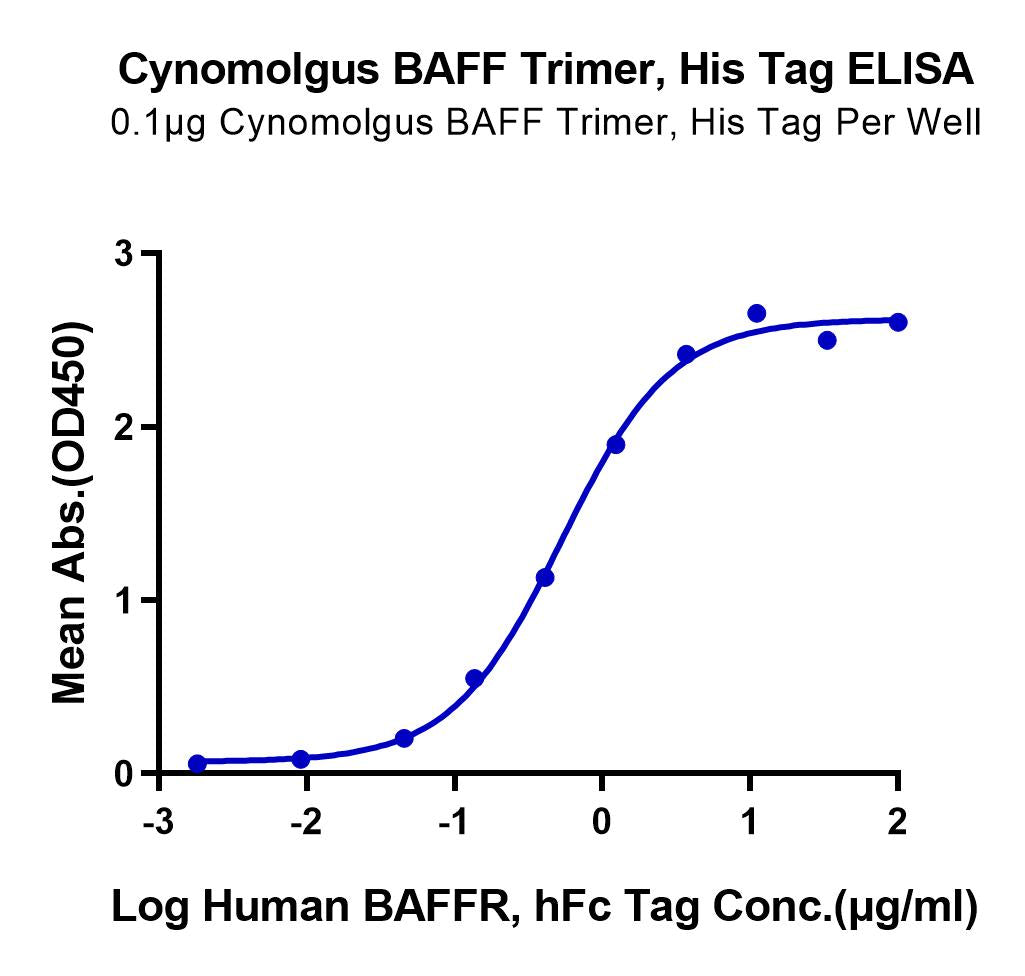 Cynomolgus BAFF Trimer, His Tag ELISA
0.1μg Cynomolgus BAFF Trimer, His Tag Per Well

Mean Abs.(OD450)

3
2
1
0

-3
-2
-1
0
1
2

Log Human BAFFR, hFc Tag Conc.(μg/ml)